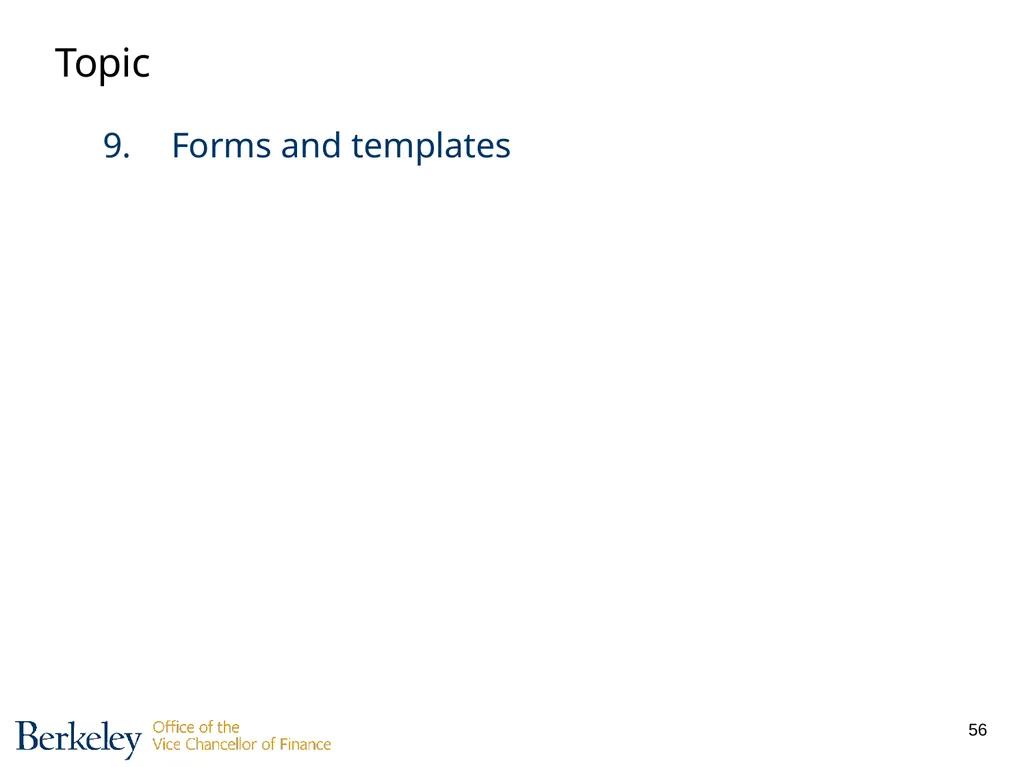 Topic

9. Forms and templates

Berkeley Office of the Vice Chancellor of Finance

56